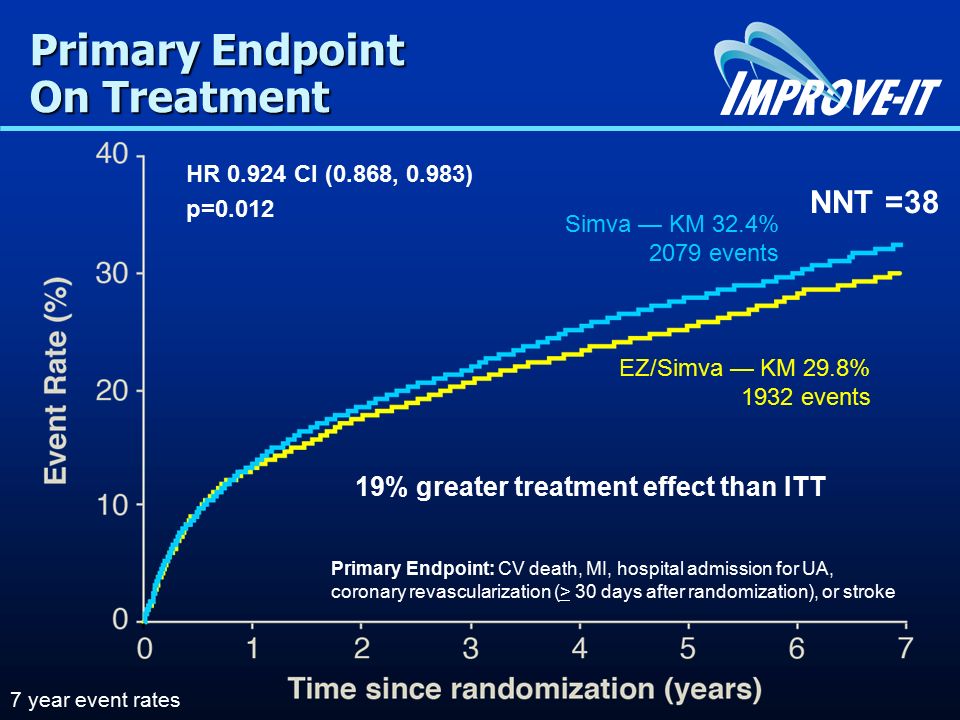 Primary Endpoint
On Treatment

IMPROVE-IT

HR 0.924 CI (0.868, 0.983)
p=0.012

NNT =38

Simva — KM 32.4%
2079 events

EZ/Simva — KM 29.8%
1932 events

19% greater treatment effect than ITT

Primary Endpoint: CV death, MI, hospital admission for UA, coronary revascularization ($\geq$ 30 days after randomization), or stroke

Event Rate (%)

40
30
20
10
0

0 1 2 3 4 5 6 7

Time since randomization (years)

7 year event rates